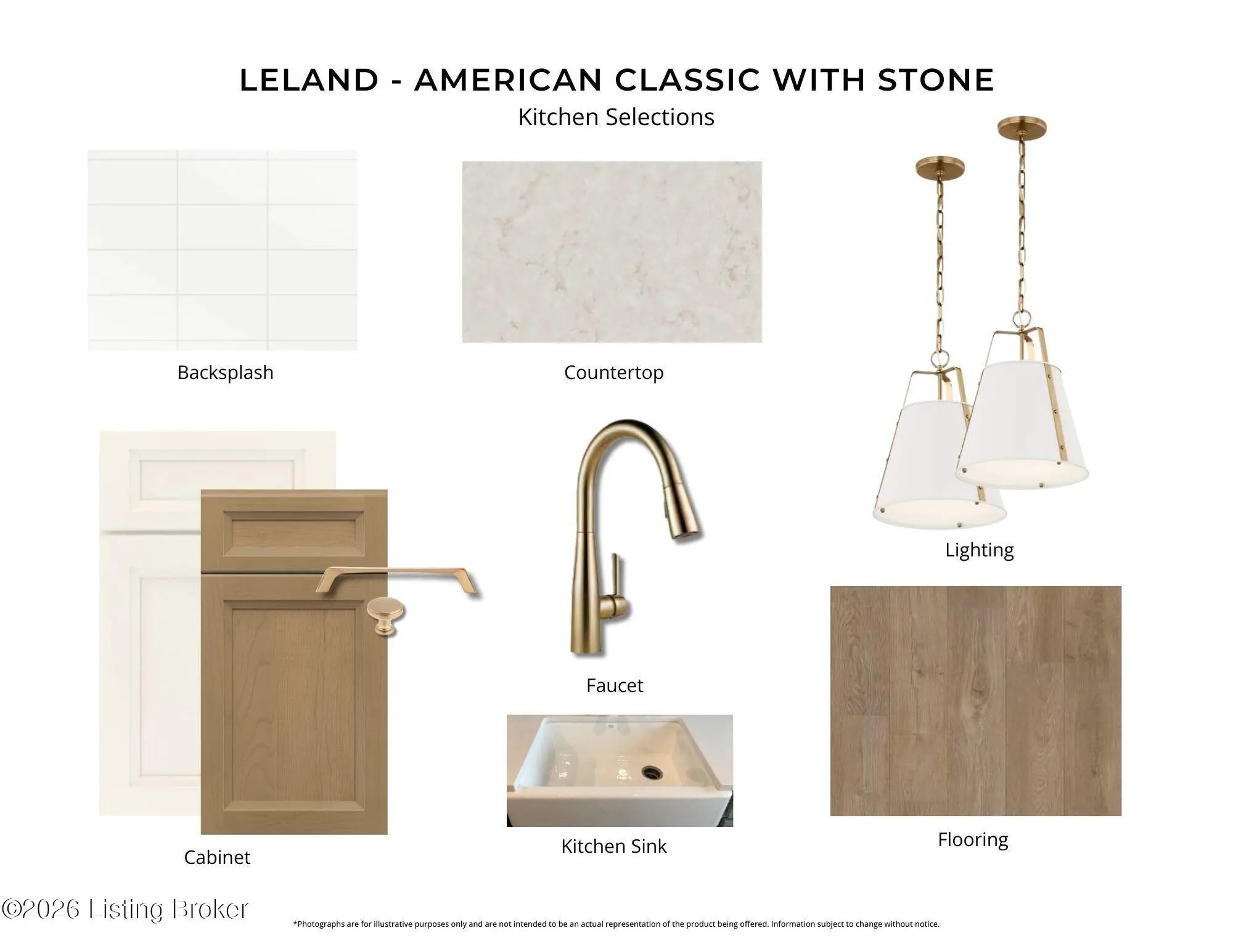 LELAND - AMERICAN CLASSIC WITH STONE
Kitchen Selections

Backsplash

Countertop

Lighting

Faucet

Cabinet

Kitchen Sink

Flooring

©2026 Listing Broker

*Photographs are for illustrative purposes only and are not intended to be an actual representation of the product being offered. Information subject to change without notice.